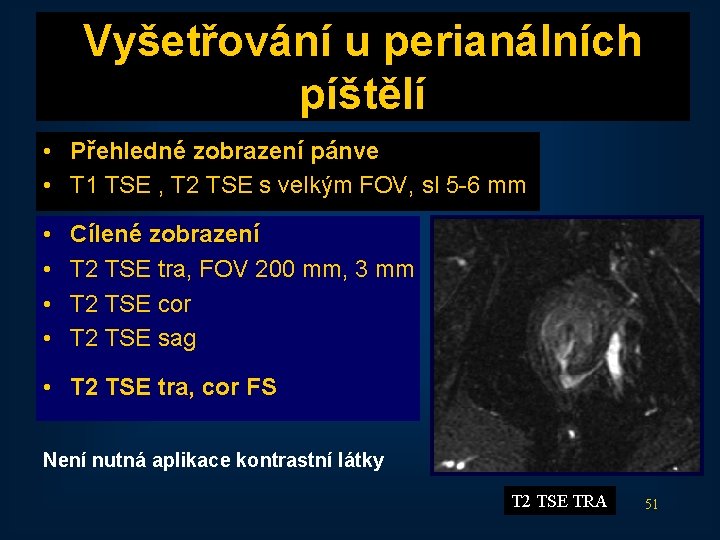 Vyšetřování u perianálních píštělí

• Přehledné zobrazení pánve
• T1 TSE , T2 TSE s velkým FOV, sl 5-6 mm

• Cílené zobrazení
• T2 TSE tra, FOV 200 mm, 3 mm
• T2 TSE cor
• T2 TSE sag

• T2 TSE tra, cor FS

Není nutná aplikace kontrastní látky

T2 TSE TRA

51